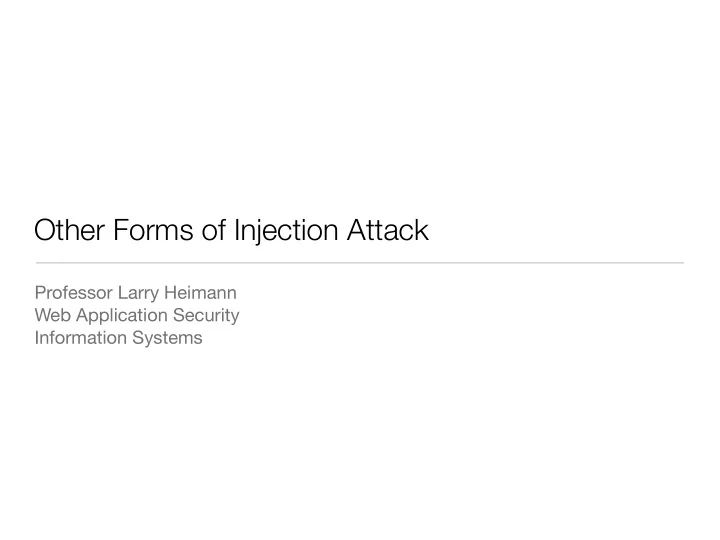 Other Forms of Injection Attack

Professor Larry Heimann
Web Application Security
Information Systems